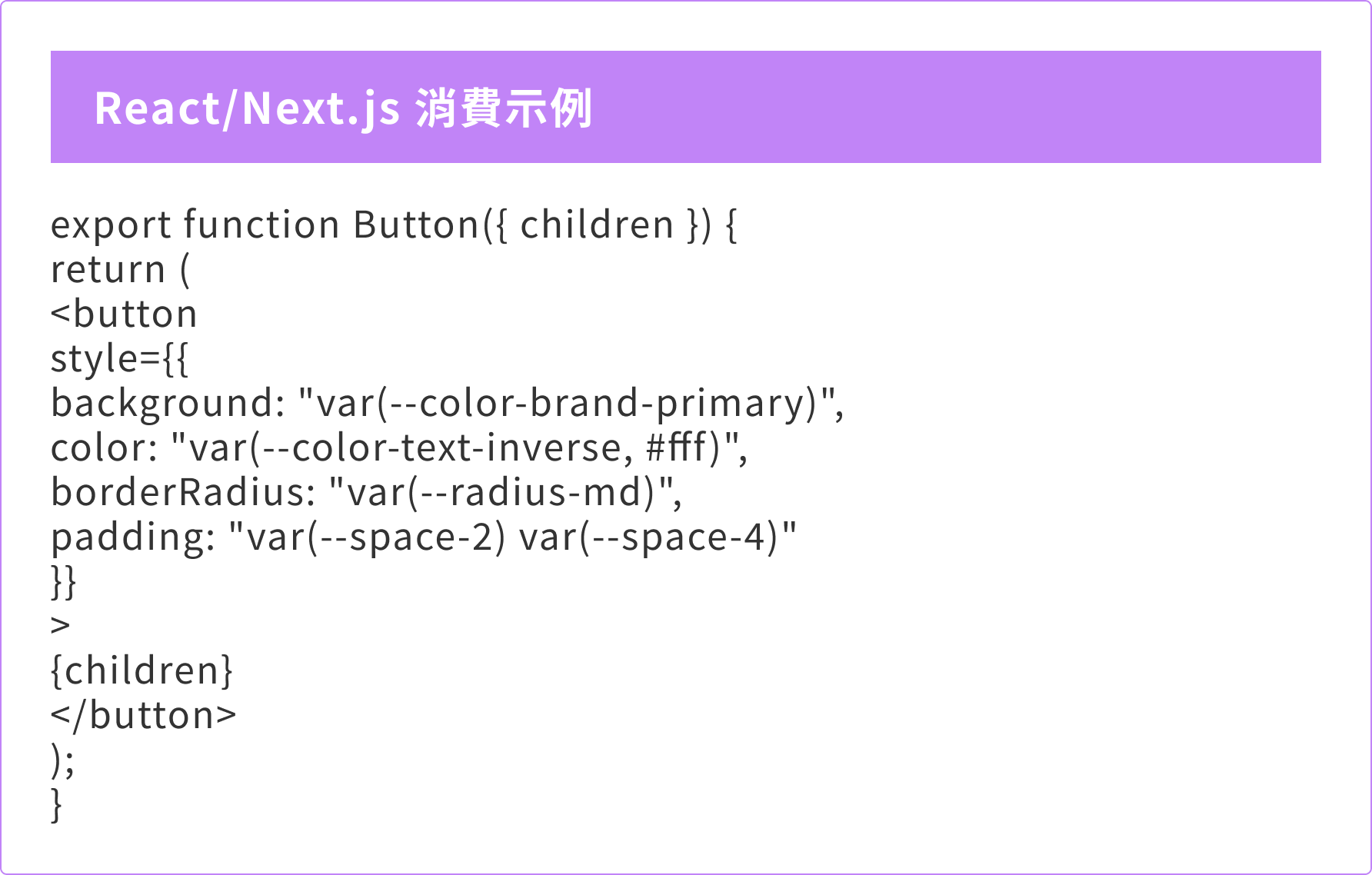 React/Next.js 消費示例

export function Button({ children }) {
return (
<button
style={{
background: "var(--color-brand-primary)",
color: "var(--color-text-inverse, #fff)",
borderRadius: "var(--radius-md)",
padding: "var(--space-2) var(--space-4)"
}}
>
{children}
</button>
);
}